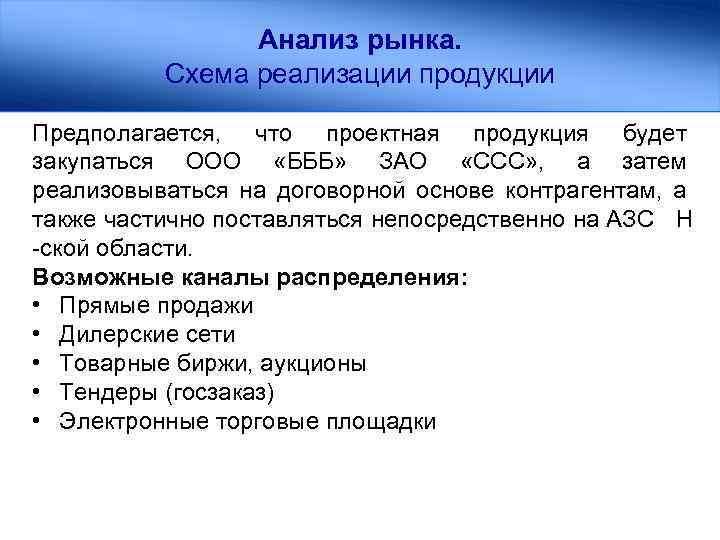 Анализ рынка.
Схема реализации продукции

Предполагается, что проектная продукция будет закупаться ООО «БББ» ЗАО «ССС», а затем реализовываться на договорной основе контрагентам, а также частично поставляться непосредственно на АЗС Н -ской области.

Возможные каналы распределения:
• Прямые продажи
• Дилерские сети
• Товарные биржи, аукционы
• Тендеры (госзаказ)
• Электронные торговые площадки